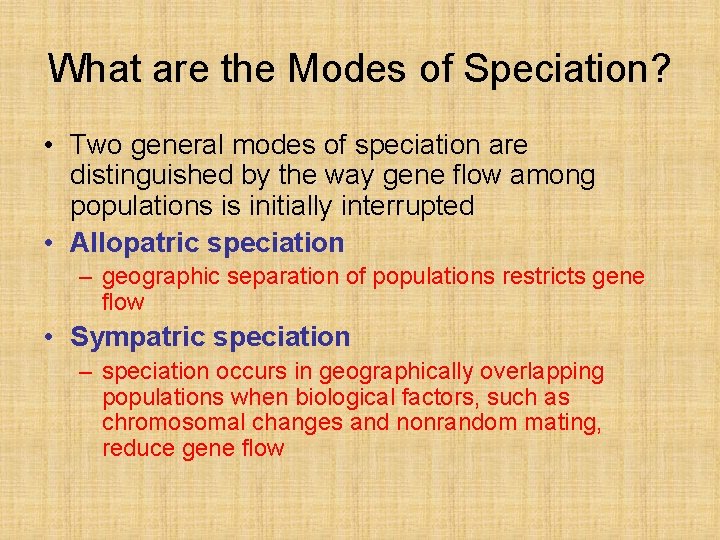 What are the Modes of Speciation?

• Two general modes of speciation are distinguished by the way gene flow among populations is initially interrupted

• Allopatric speciation
– geographic separation of populations restricts gene flow

• Sympatric speciation
– speciation occurs in geographically overlapping populations when biological factors, such as chromosomal changes and nonrandom mating, reduce gene flow